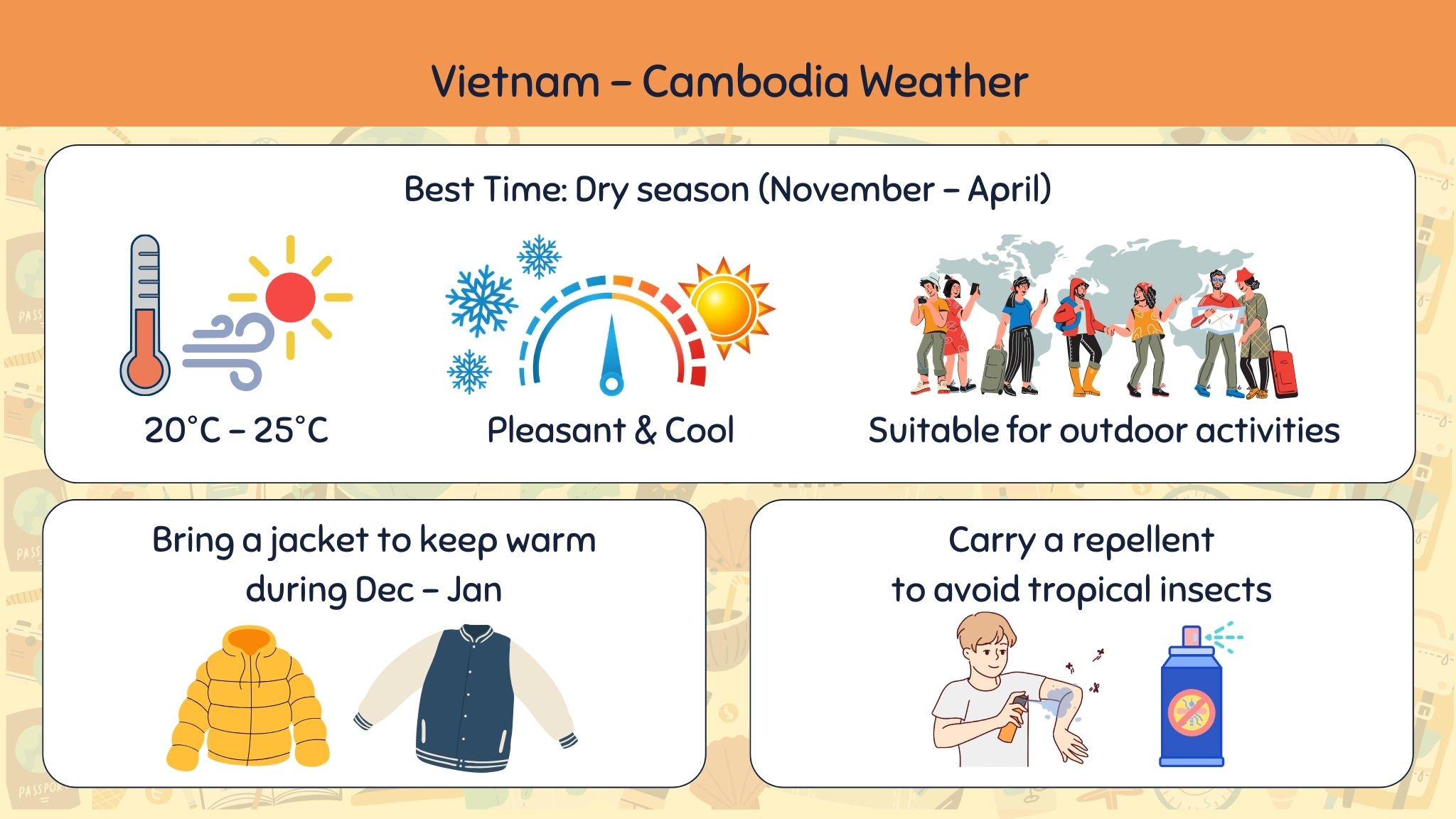 Vietnam – Cambodia Weather

Best Time: Dry season (November – April)

20°C – 25°C

Pleasant & Cool

Suitable for outdoor activities

Bring a jacket to keep warm during Dec – Jan

Carry a repellent to avoid tropical insects